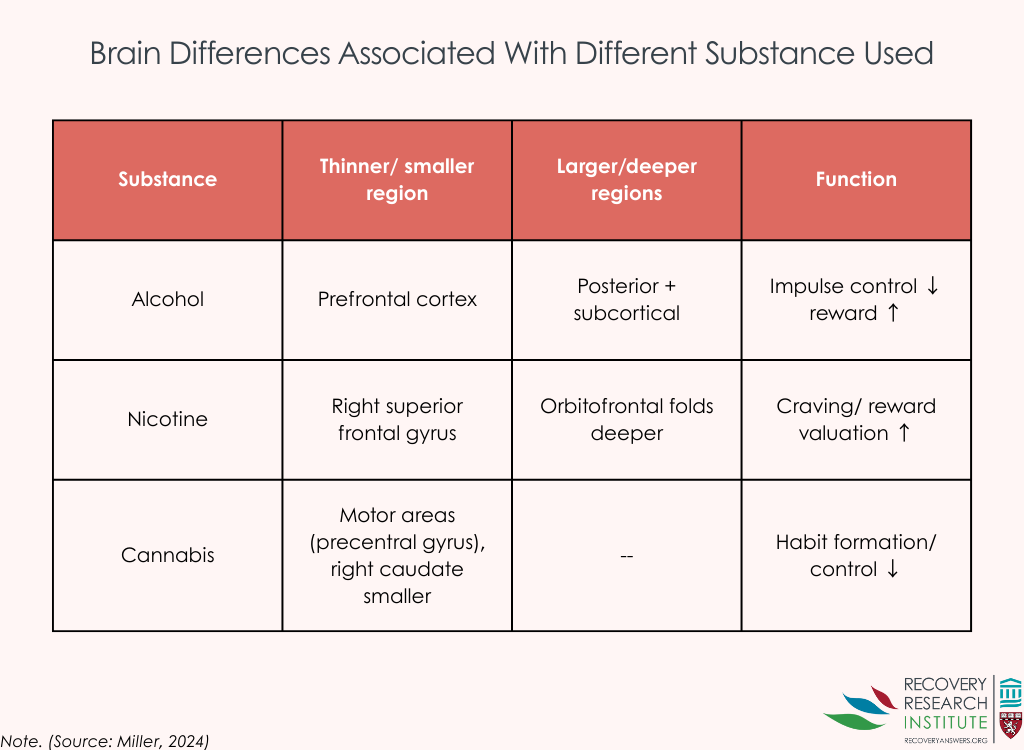 Brain Differences Associated With Different Substance Used

| Substance | Thinner/ smaller region | Larger/deeper regions | Function |
|---|---|---|---|
| Alcohol | Prefrontal cortex | Posterior + subcortical | Impulse control ↓ reward ↑ |
| Nicotine | Right superior frontal gyrus | Orbitofrontal folds deeper | Craving/ reward valuation ↑ |
| Cannabis | Motor areas (precentral gyrus), right caudate smaller | -- | Habit formation/ control ↓ |

Note. (Source: Miller, 2024)

RECOVERY RESEARCH INSTITUTE
RECOVERYANSWERS.ORG